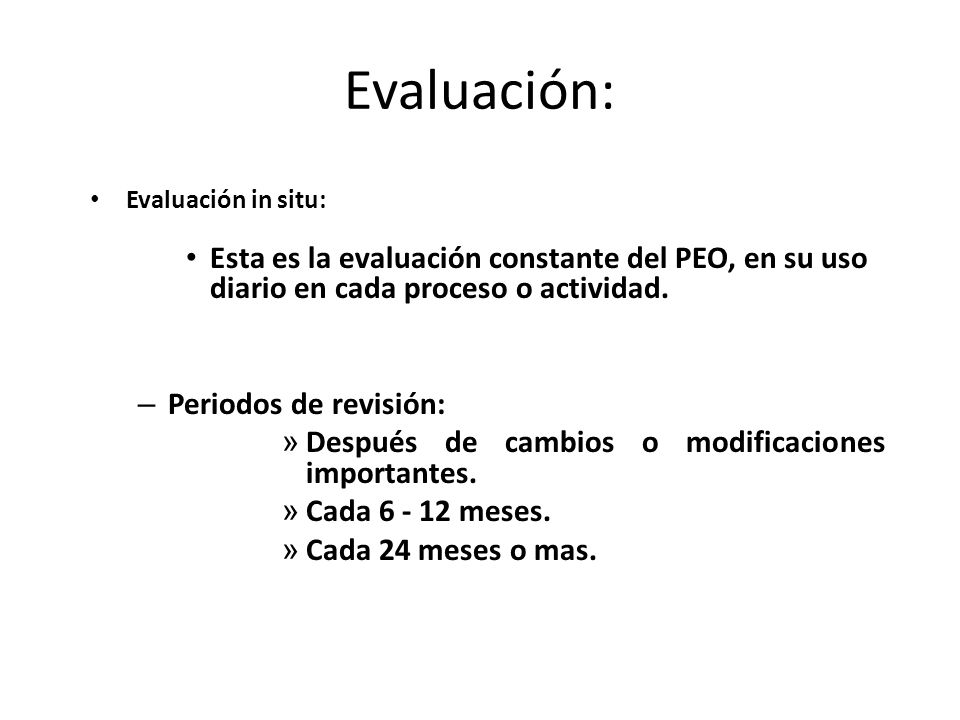 Evaluación:

• Evaluación in situ:

• Esta es la evaluación constante del PEO, en su uso diario en cada proceso o actividad.

– Periodos de revisión:

» Después de cambios o modificaciones importantes.

» Cada 6 - 12 meses.

» Cada 24 meses o mas.